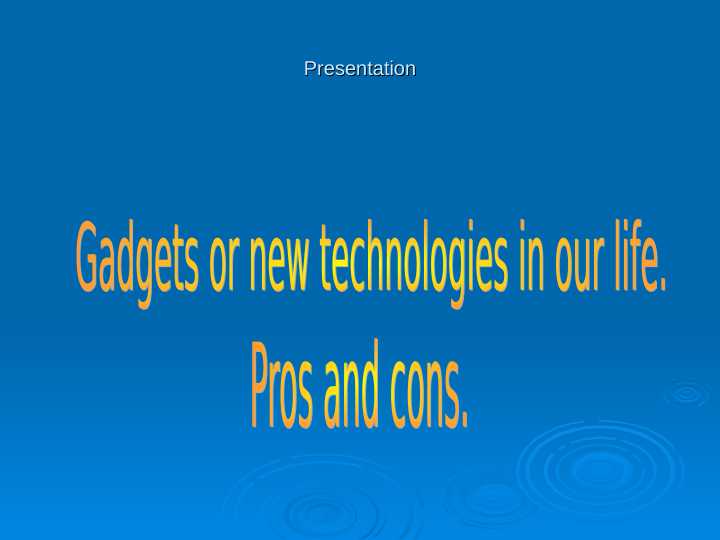 Presentation

Gadgets or new technologies in our life.
Pros and cons.